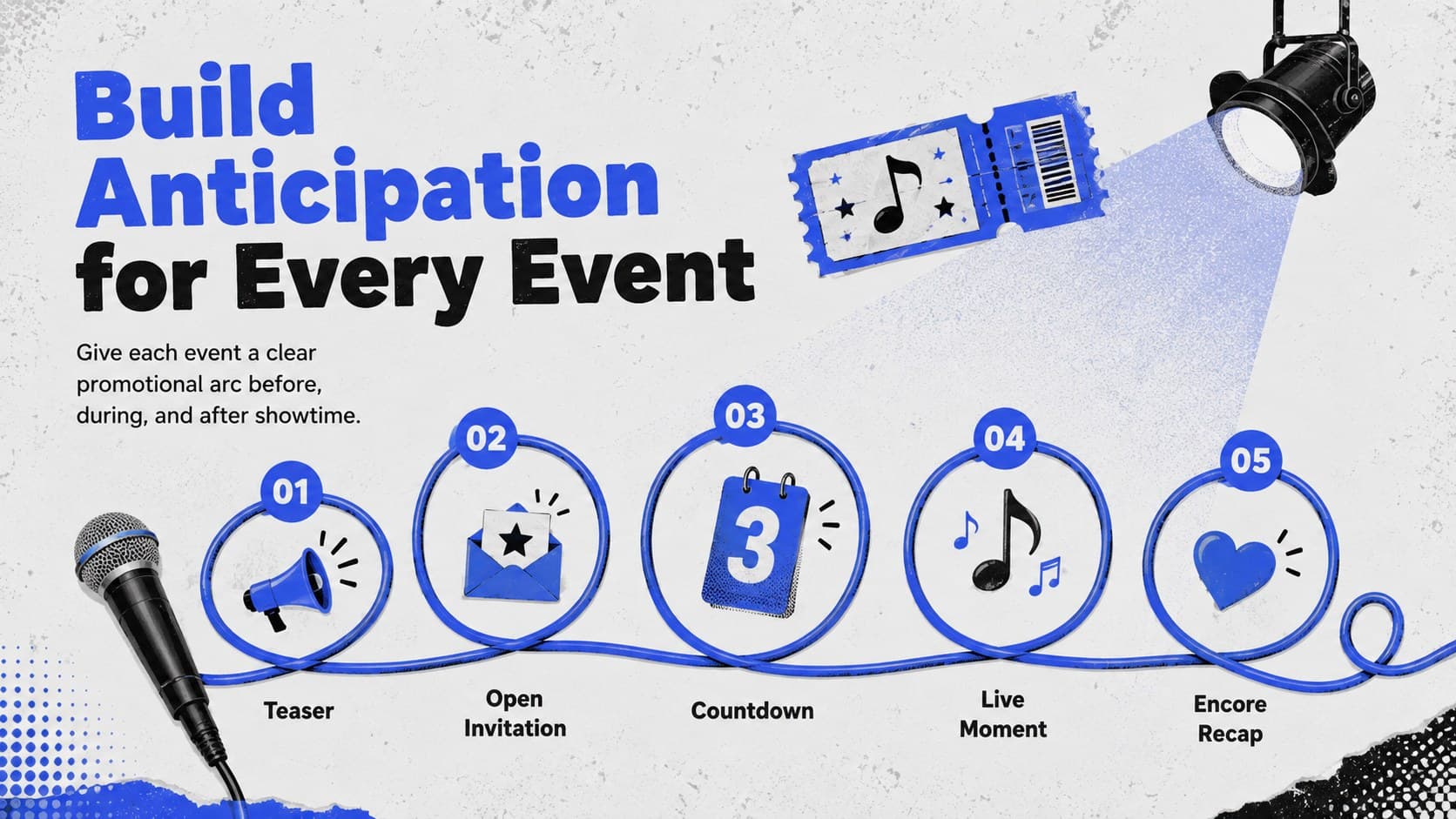 Build Anticipation for Every Event

Give each event a clear promotional arc before, during, and after showtime.

01

Teaser

02

Open Invitation

03

3

Countdown

04

Live Moment

05

Encore Recap